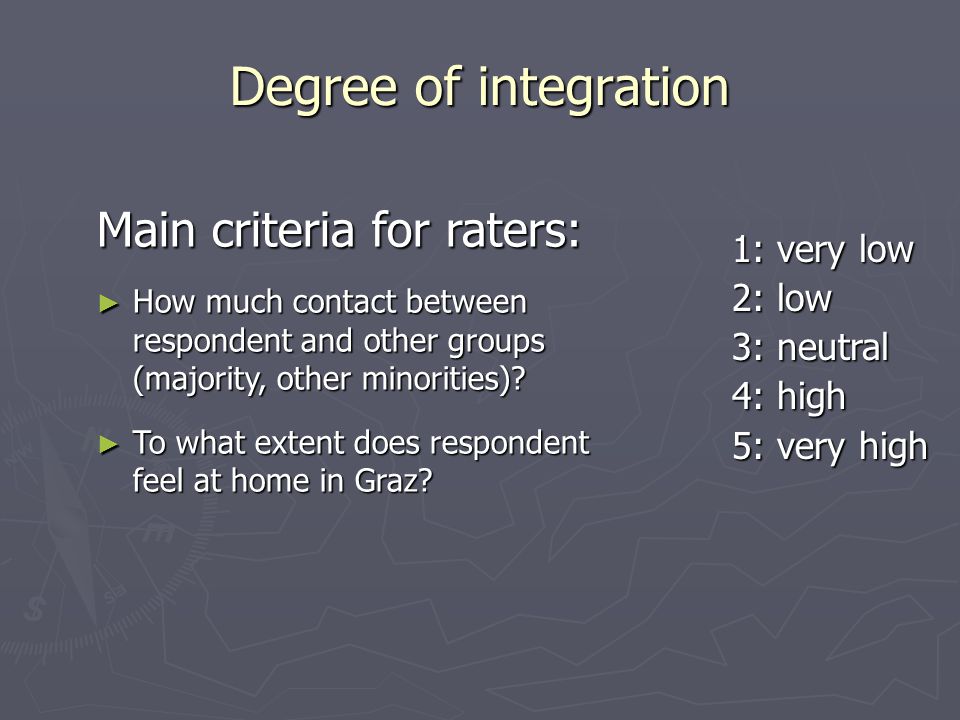 Degree of integration

Main criteria for raters:

► How much contact between respondent and other groups (majority, other minorities)?

► To what extent does respondent feel at home in Graz?

1: very low
2: low
3: neutral
4: high
5: very high